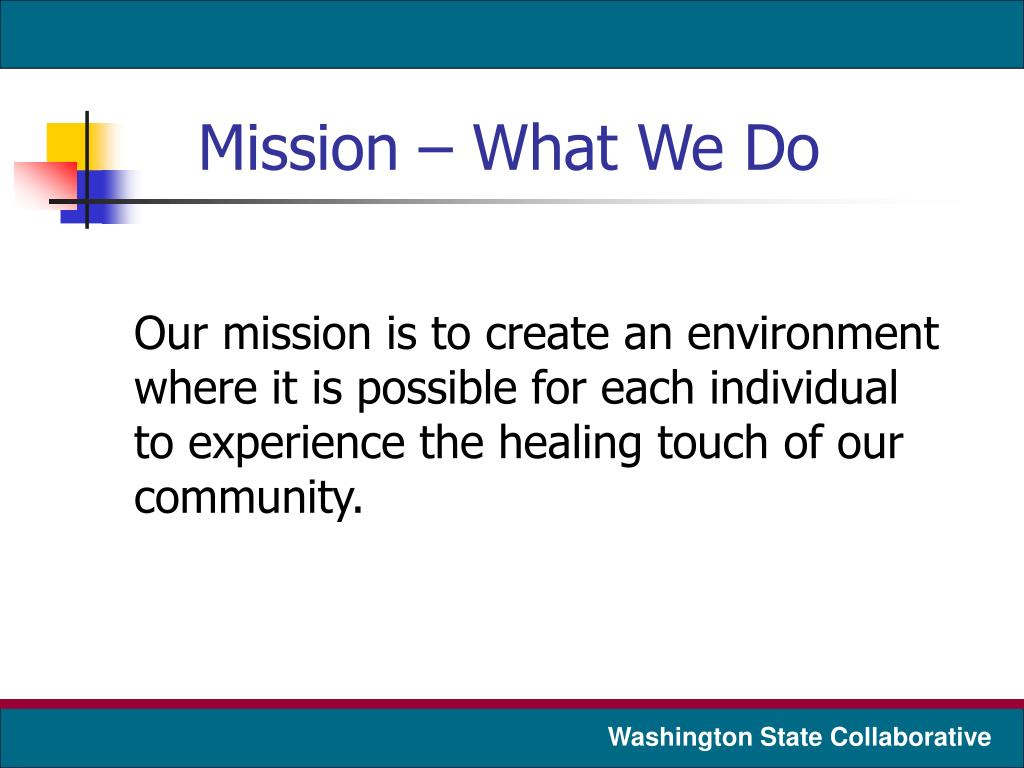 Mission – What We Do

Our mission is to create an environment where it is possible for each individual to experience the healing touch of our community.

Washington State Collaborative